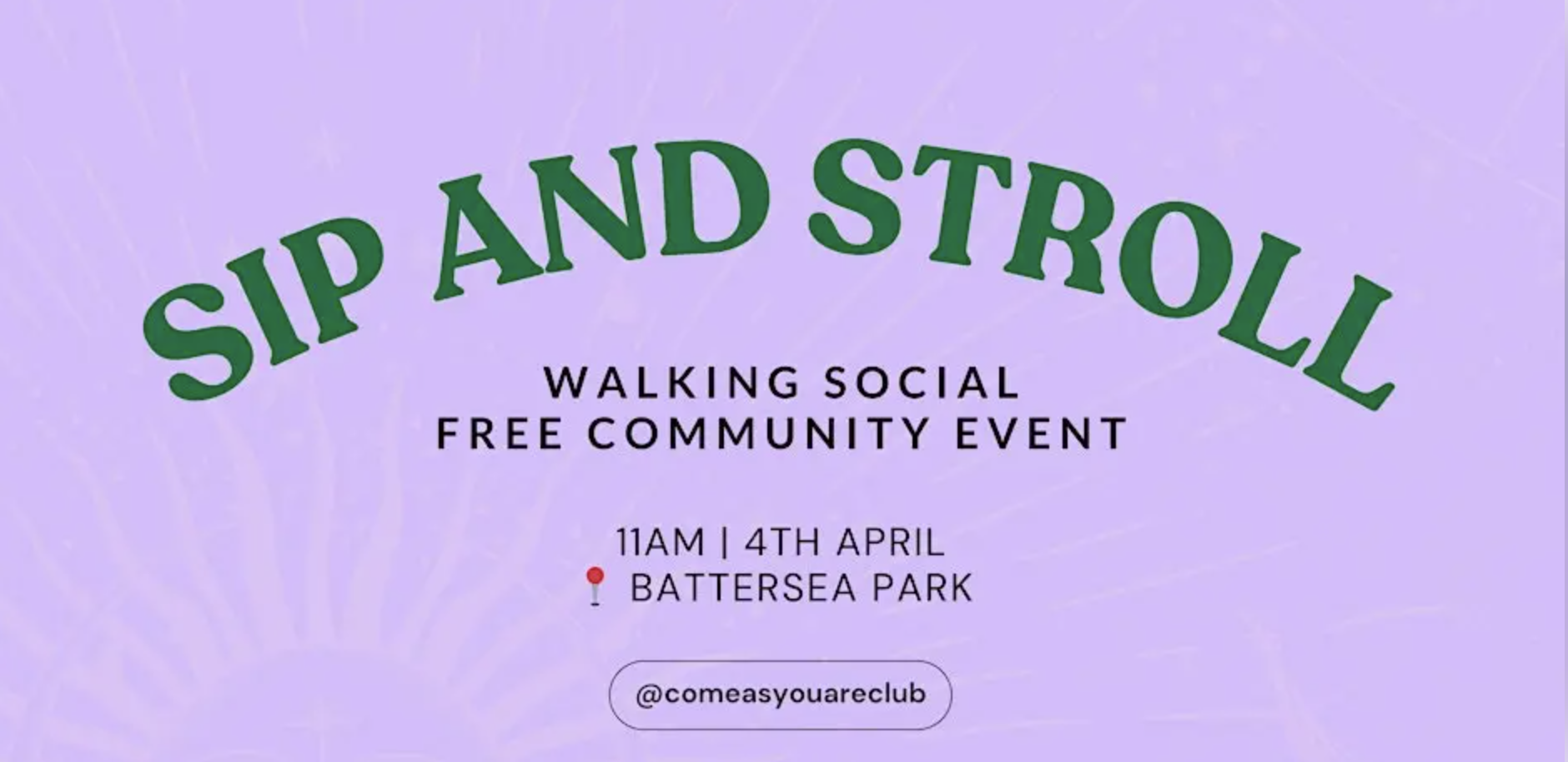 SIP AND STROLL

WALKING SOCIAL
FREE COMMUNITY EVENT

11AM | 4TH APRIL
📍 BATTERSEA PARK

@comeasyouareclub